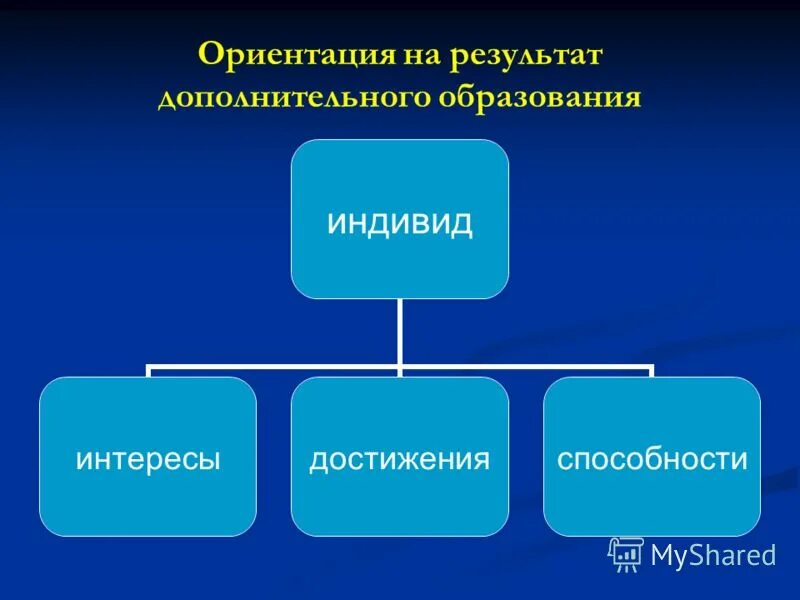 Ориентация на результат дополнительного образования

индивид

интересы

достижения

способности

MyShared